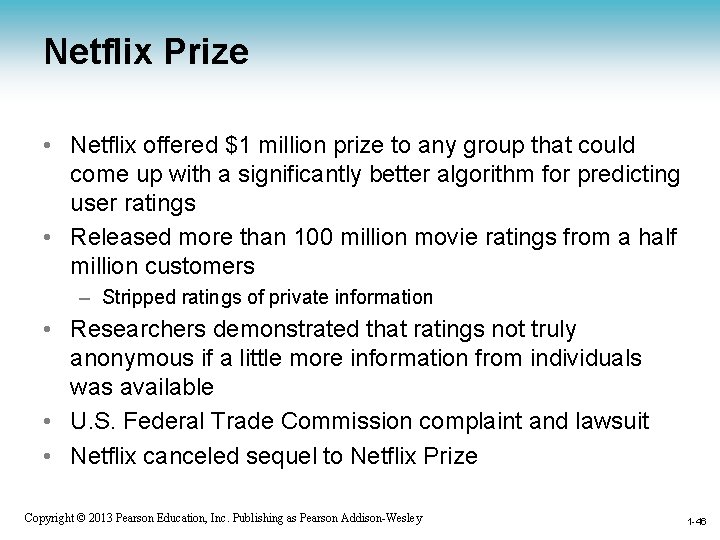 Netflix Prize

• Netflix offered \$1 million prize to any group that could come up with a significantly better algorithm for predicting user ratings
• Released more than 100 million movie ratings from a half million customers
– Stripped ratings of private information
• Researchers demonstrated that ratings not truly anonymous if a little more information from individuals was available
• U.S. Federal Trade Commission complaint and lawsuit
• Netflix canceled sequel to Netflix Prize

Copyright © 2013 Pearson Education, Inc. Publishing as Pearson Addison-Wesley

1-46